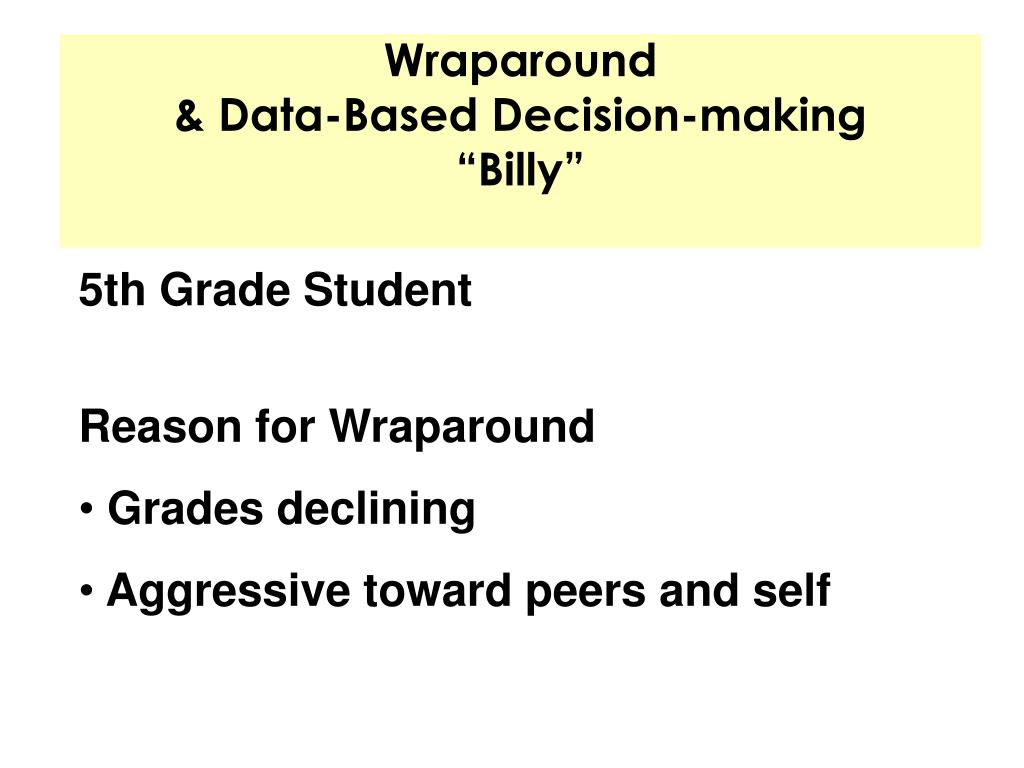 Wraparound
& Data-Based Decision-making
“Billy”

5th Grade Student

Reason for Wraparound

• Grades declining

• Aggressive toward peers and self